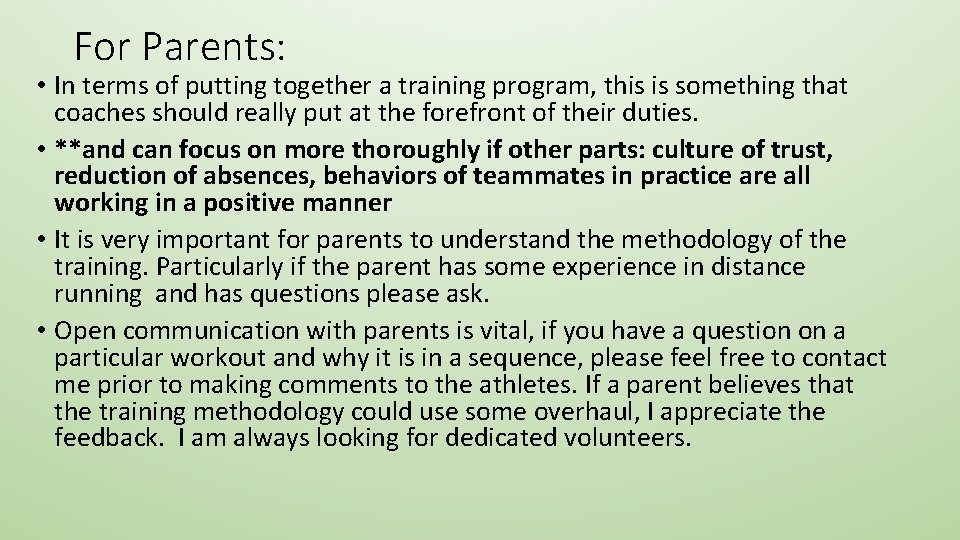 For Parents:

• In terms of putting together a training program, this is something that coaches should really put at the forefront of their duties.

• **and can focus on more thoroughly if other parts: culture of trust, reduction of absences, behaviors of teammates in practice are all working in a positive manner

• It is very important for parents to understand the methodology of the training. Particularly if the parent has some experience in distance running and has questions please ask.

• Open communication with parents is vital, if you have a question on a particular workout and why it is in a sequence, please feel free to contact me prior to making comments to the athletes. If a parent believes that the training methodology could use some overhaul, I appreciate the feedback. I am always looking for dedicated volunteers.